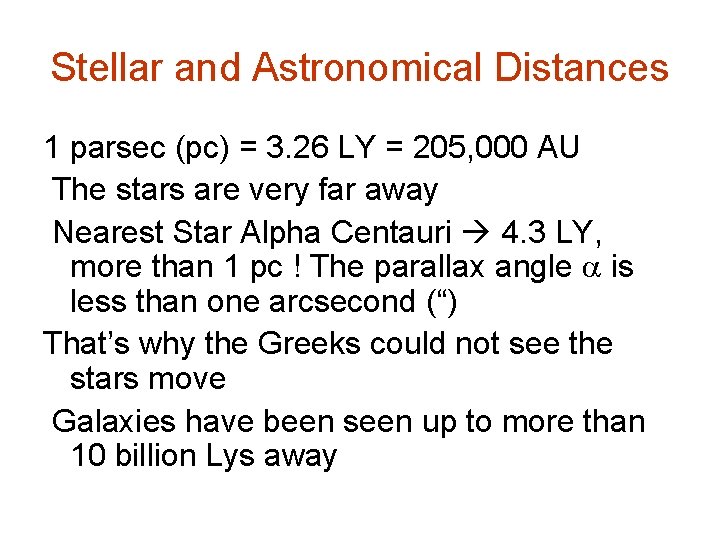 Stellar and Astronomical Distances

1 parsec (pc) = 3.26 LY = 205,000 AU

The stars are very far away

Nearest Star Alpha Centauri → 4.3 LY, more than 1 pc ! The parallax angle $\alpha$ is less than one arcsecond (“)

That’s why the Greeks could not see the stars move

Galaxies have been seen up to more than 10 billion Lys away